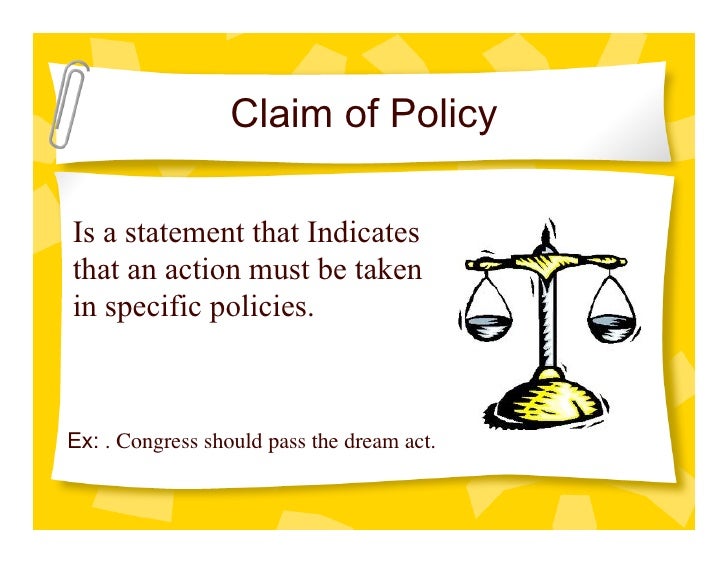 Claim of Policy

Is a statement that Indicates that an action must be taken in specific policies.

Ex: . Congress should pass the dream act.